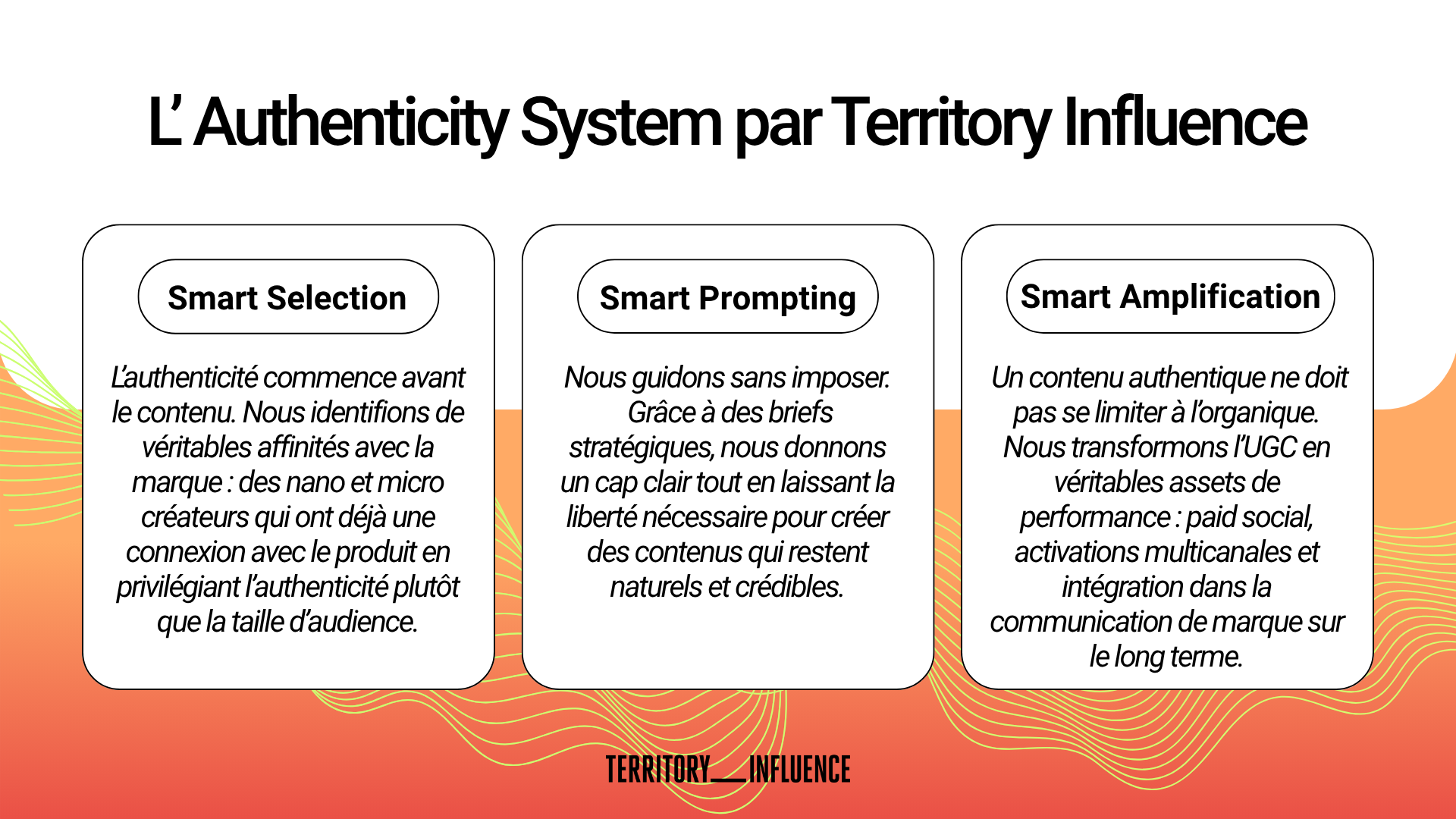 L’ Authenticity System par Territory Influence

Smart Selection

L’authenticité commence avant le contenu. Nous identifions de véritables affinités avec la marque : des nano et micro créateurs qui ont déjà une connexion avec le produit en privilégiant l’authenticité plutôt que la taille d’audience.

Smart Prompting

Nous guidons sans imposer. Grâce à des briefs stratégiques, nous donnons un cap clair tout en laissant la liberté nécessaire pour créer des contenus qui restent naturels et crédibles.

Smart Amplification

Un contenu authentique ne doit pas se limiter à l’organique. Nous transformons l’UGC en véritables assets de performance : paid social, activations multicanales et intégration dans la communication de marque sur le long terme.

TERRITORY__INFLUENCE